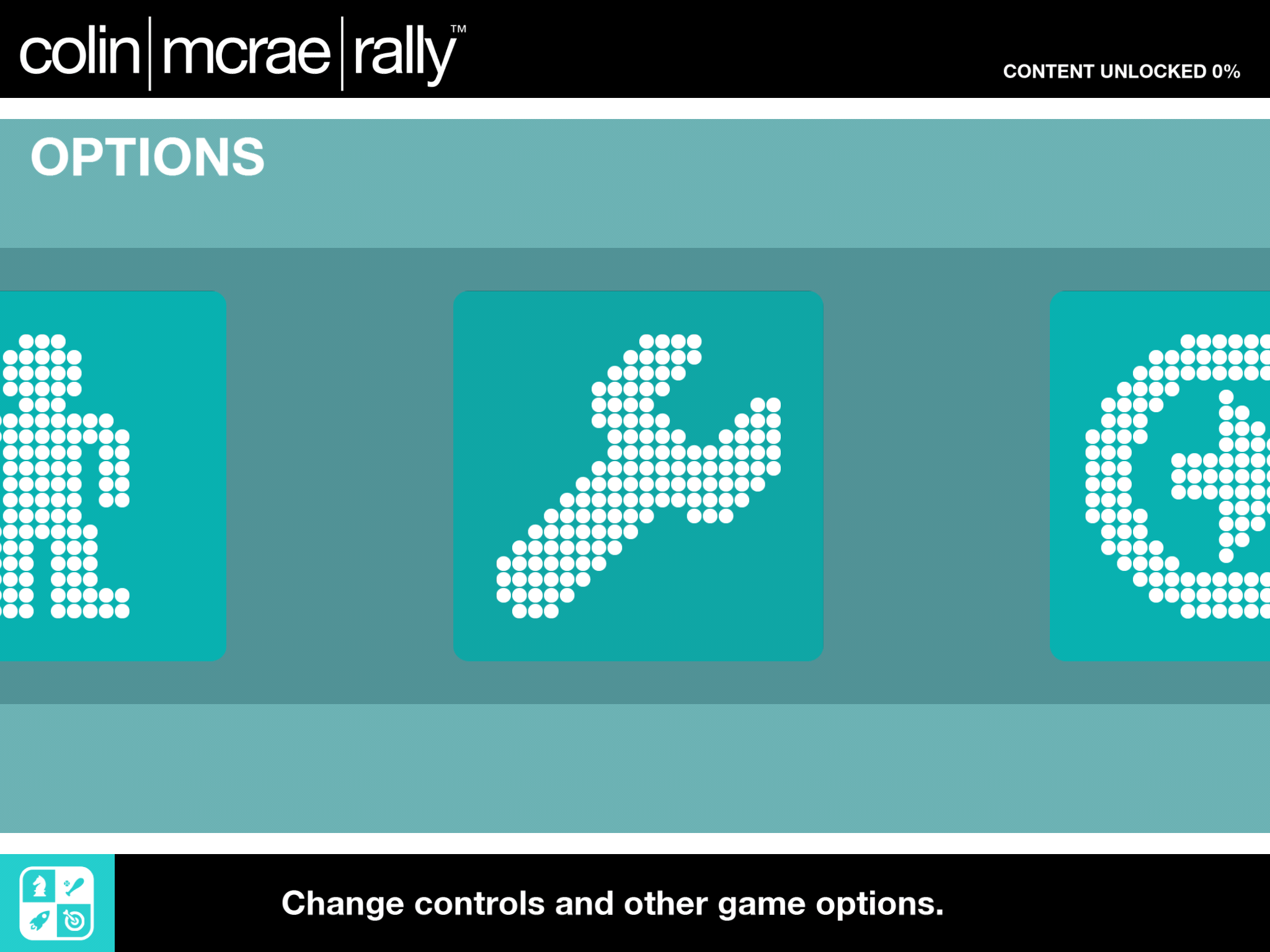 colin | mcrae | rally™

CONTENT UNLOCKED 0%

OPTIONS

Change controls and other game options.